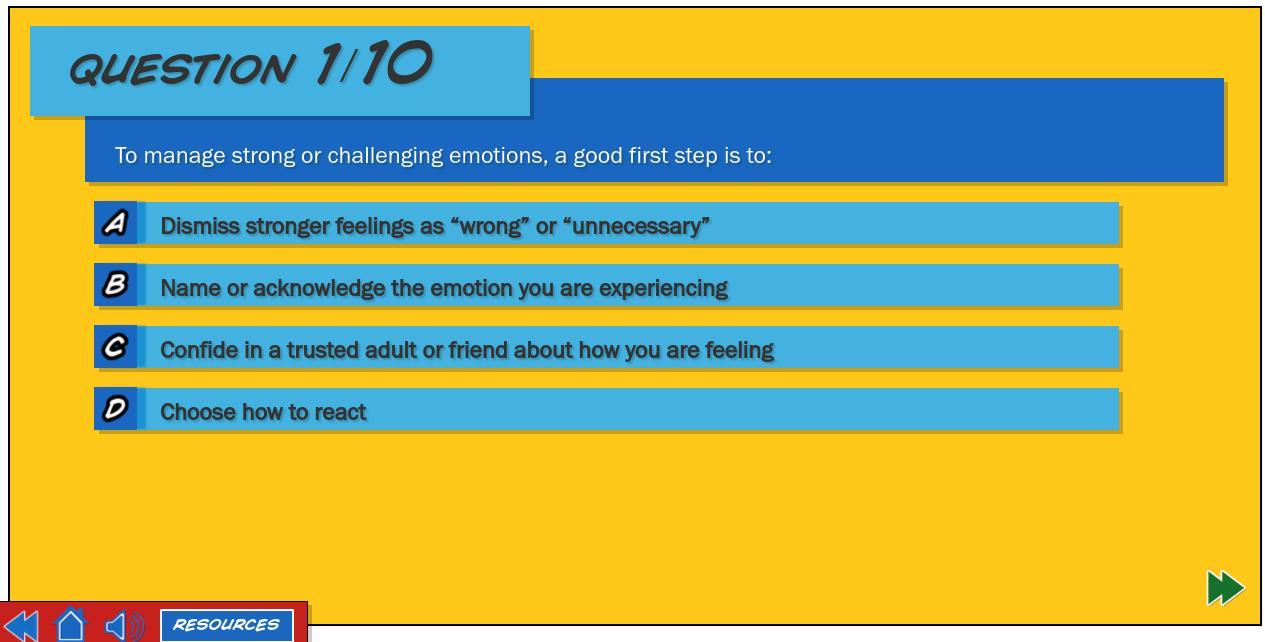 QUESTION 1/10

To manage strong or challenging emotions, a good first step is to:

A Dismiss stronger feelings as “wrong” or “unnecessary”

B Name or acknowledge the emotion you are experiencing

C Confide in a trusted adult or friend about how you are feeling

D Choose how to react

RESOURCES